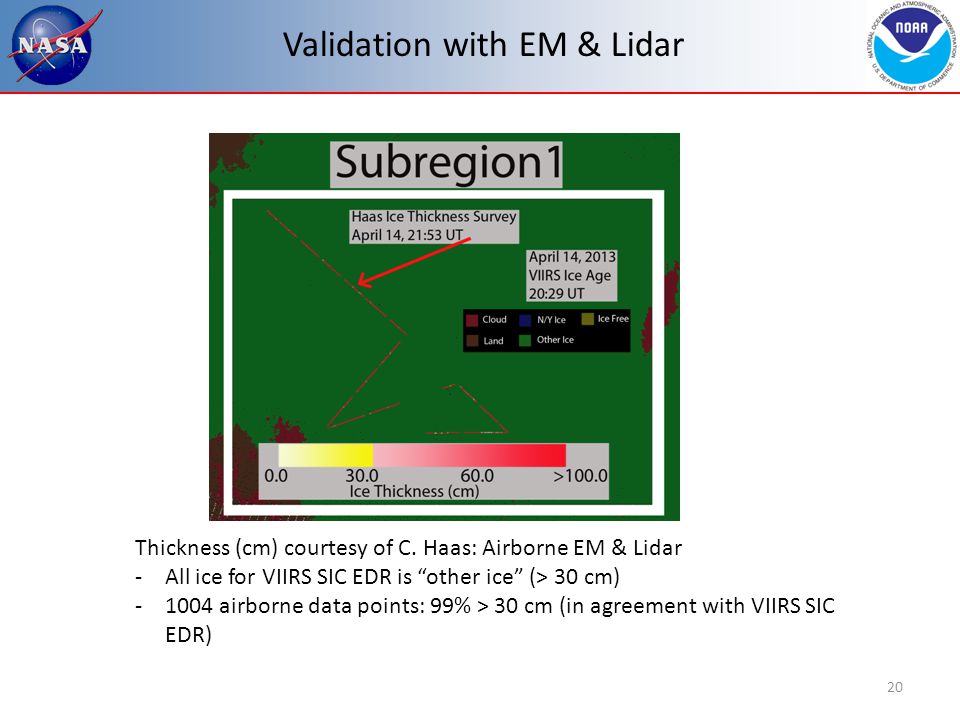 NASA

Validation with EM & Lidar

NATIONAL OCEANIC AND ATMOSPHERIC ADMINISTRATION
NOAA
U.S. DEPARTMENT OF COMMERCE

Subregion1

Haas Ice Thickness Survey
April 14, 21:53 UT

April 14, 2013
VIIRS Ice Age
20:29 UT

Cloud
N/Y Ice
Ice Free
Land
Other Ice

0.0
30.0
60.0
>100.0
Ice Thickness (cm)

Thickness (cm) courtesy of C. Haas: Airborne EM & Lidar
- All ice for VIIRS SIC EDR is “other ice” (> 30 cm)
- 1004 airborne data points: 99% > 30 cm (in agreement with VIIRS SIC EDR)

20